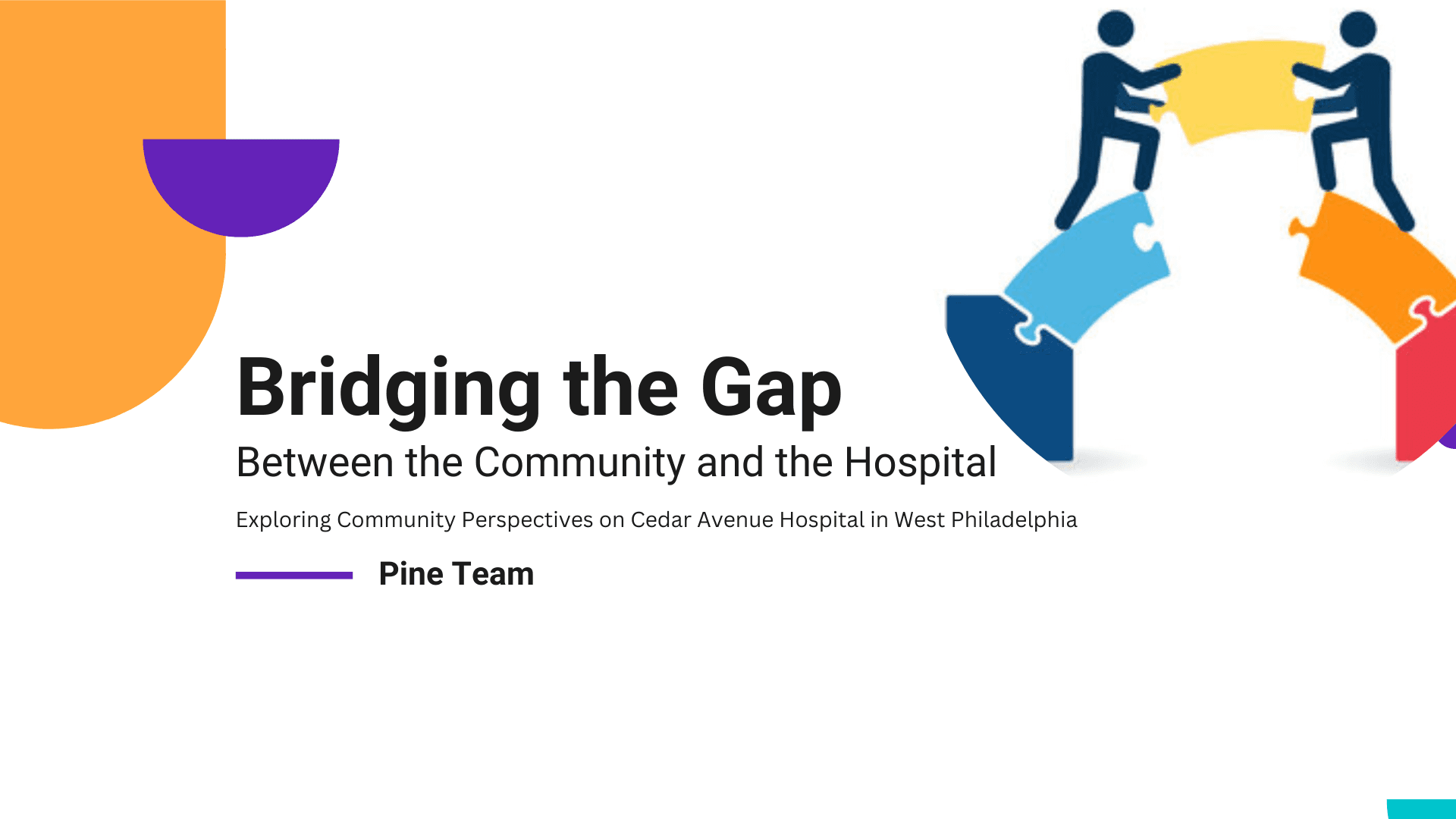 Bridging the Gap
Between the Community and the Hospital

Exploring Community Perspectives on Cedar Avenue Hospital in West Philadelphia

Pine Team